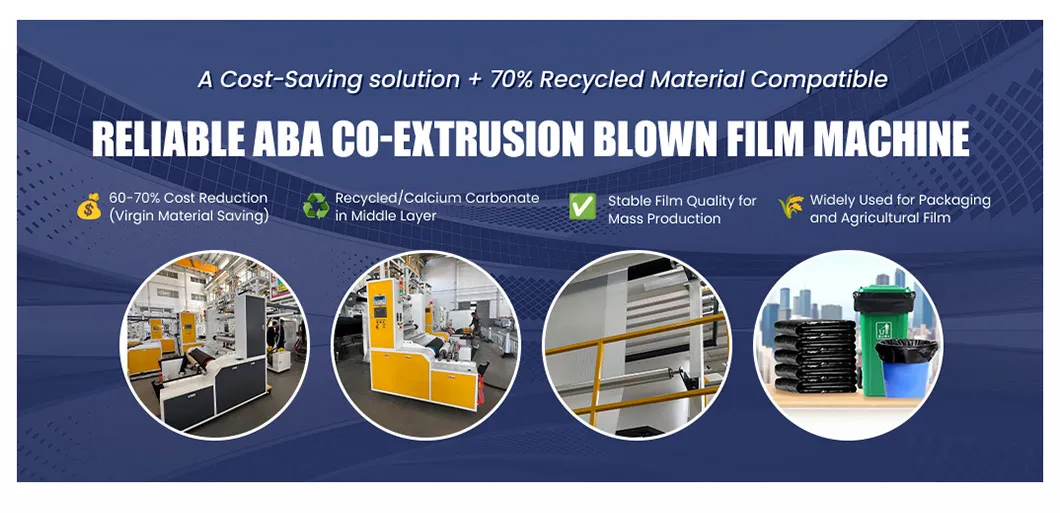 A Cost-Saving solution + 70% Recycled Material Compatible

RELIABLE ABA CO-EXTRUSION BLOWN FILM MACHINE

60-70% Cost Reduction (Virgin Material Saving)

Recycled/Calcium Carbonate in Middle Layer

Stable Film Quality for Mass Production

Widely Used for Packaging and Agricultural Film